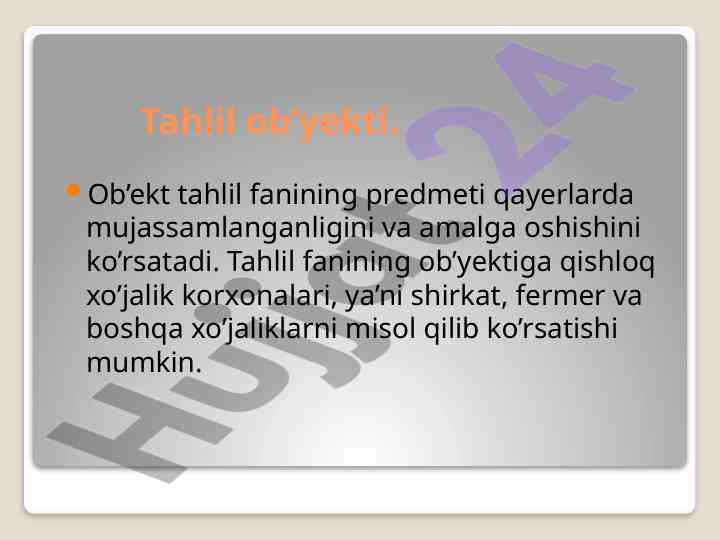 Tahlil ob’yekti.

Ob’ekt tahlil fanining predmeti qayerlarda mujassamlanganligini va amalga oshishini ko’rsatadi. Tahlil fanining ob’yektiga qishloq xo’jalik korxonalari, ya’ni shirkat, fermer va boshqa xo’jaliklarni misol qilib ko’rsatishi mumkin.

Hujjat24